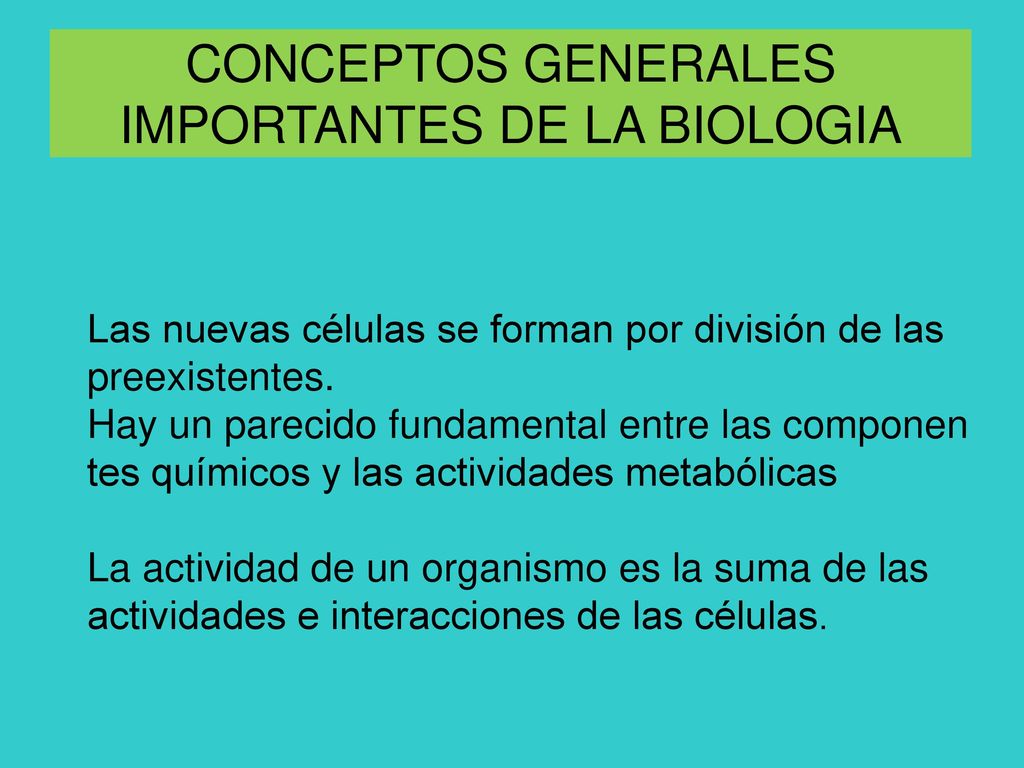 CONCEPTOS GENERALES IMPORTANTES DE LA BIOLOGIA

Las nuevas células se forman por división de las preexistentes.
Hay un parecido fundamental entre las componen tes químicos y las actividades metabólicas

La actividad de un organismo es la suma de las actividades e interacciones de las células.